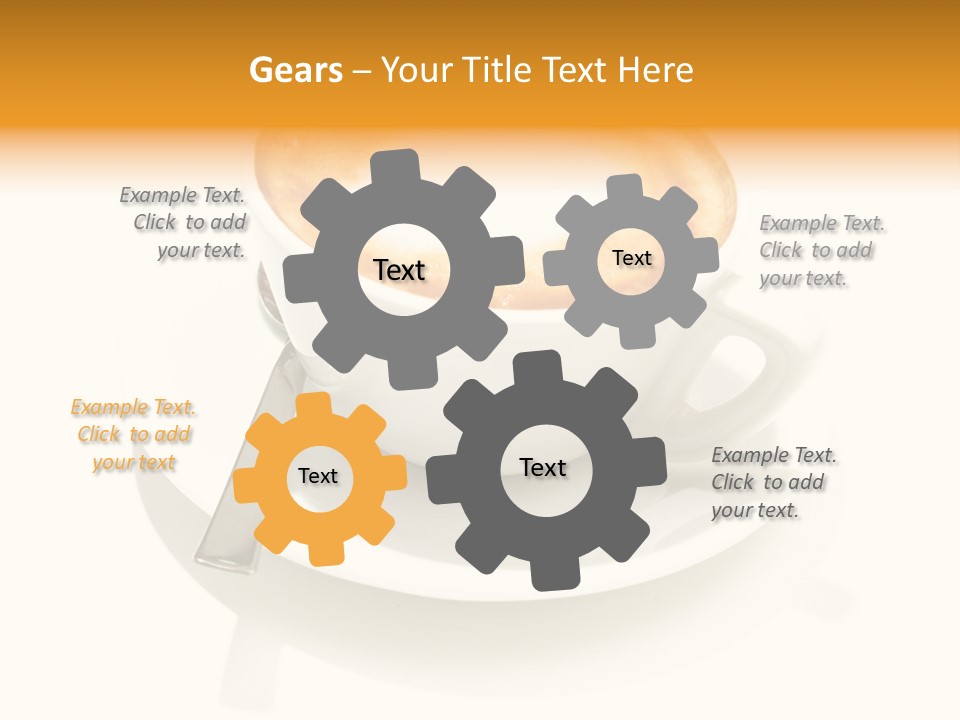 Gears – Your Title Text Here

Example Text. Click to add your text.

Text

Text

Example Text. Click to add your text.

Example Text. Click to add your text

Text

Text

Example Text. Click to add your text.